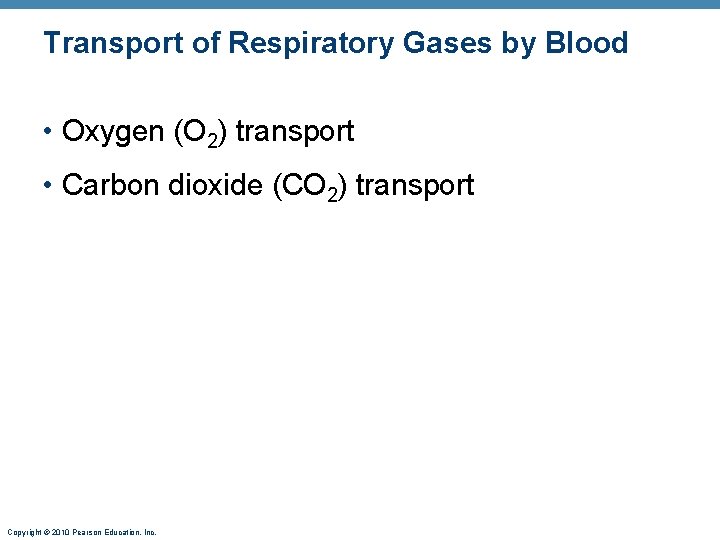 Transport of Respiratory Gases by Blood

• Oxygen ($O_2$) transport

• Carbon dioxide ($CO_2$) transport

Copyright © 2010 Pearson Education, Inc.